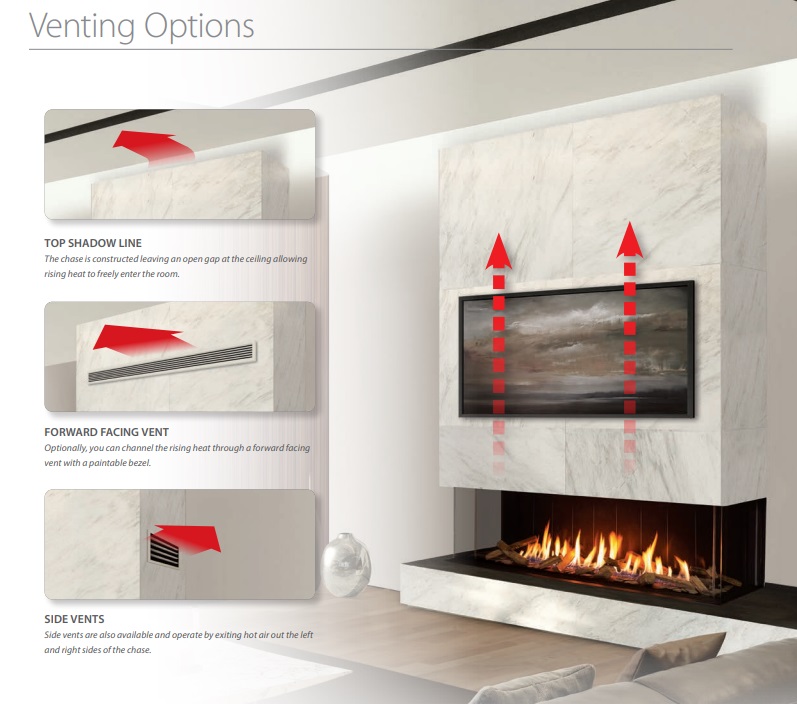 Venting Options

TOP SHADOW LINE
The chase is constructed leaving an open gap at the ceiling allowing rising heat to freely enter the room.

FORWARD FACING VENT
Optionally, you can channel the rising heat through a forward facing vent with a paintable bezel.

SIDE VENTS
Side vents are also available and operate by exiting hot air out the left and right sides of the chase.